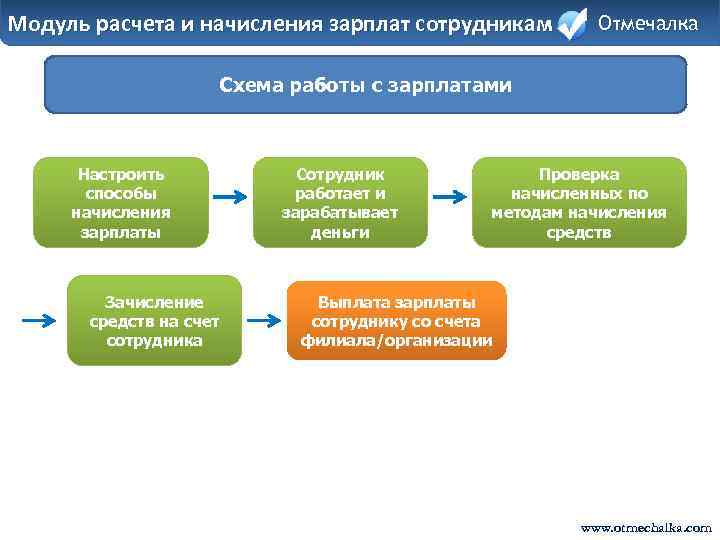 Модуль расчета и начисления зарплат сотрудникам Отмечалка

Схема работы с зарплатами

Настроить способы начисления зарплаты

Сотрудник работает и зарабатывает деньги

Проверка начисленных по методам начисления средств

Зачисление средств на счет сотрудника

Выплата зарплаты сотруднику со счета филиала/организации

www.otmechalka.com